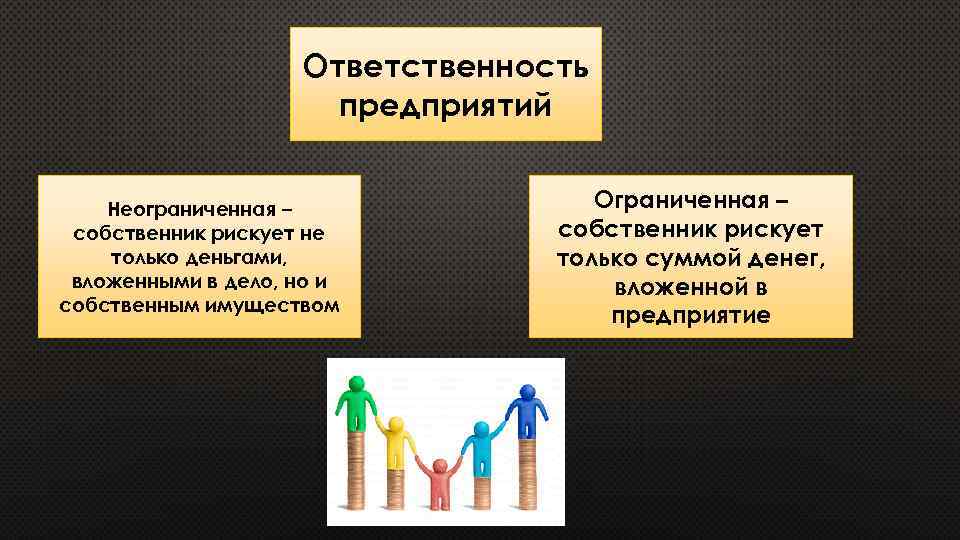 Ответственность предприятий

Неограниченная – собственник рискует не только деньгами, вложенными в дело, но и собственным имуществом

Ограниченная – собственник рискует только суммой денег, вложенной в предприятие